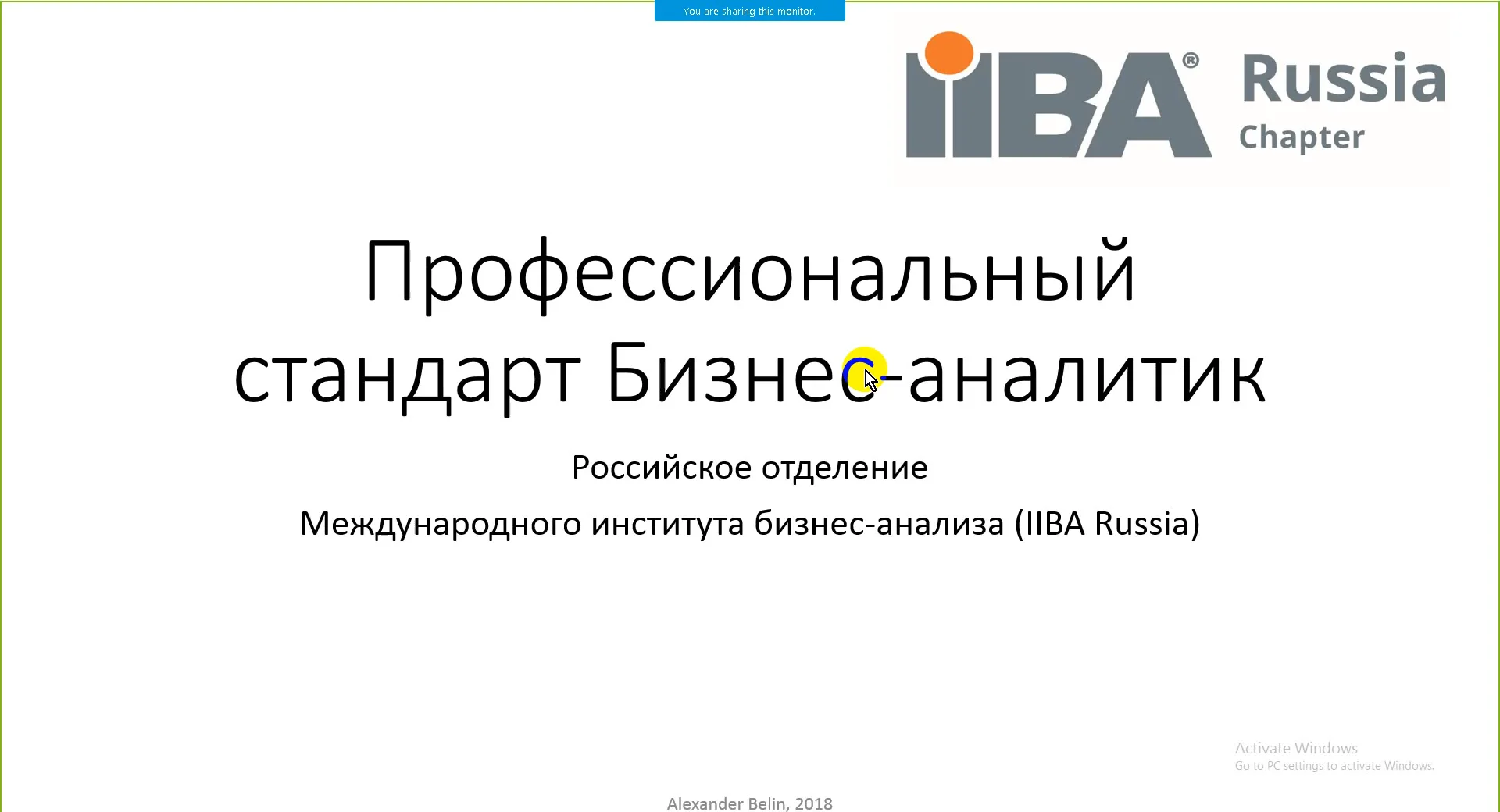 You are sharing this monitor.

IIBA® Russia Chapter

Профессиональный стандарт Бизнес-аналитик

Российское отделение

Международного института бизнес-анализа (IIBA Russia)

Activate Windows
Go to PC settings to activate Windows.

Alexander Belin, 2018